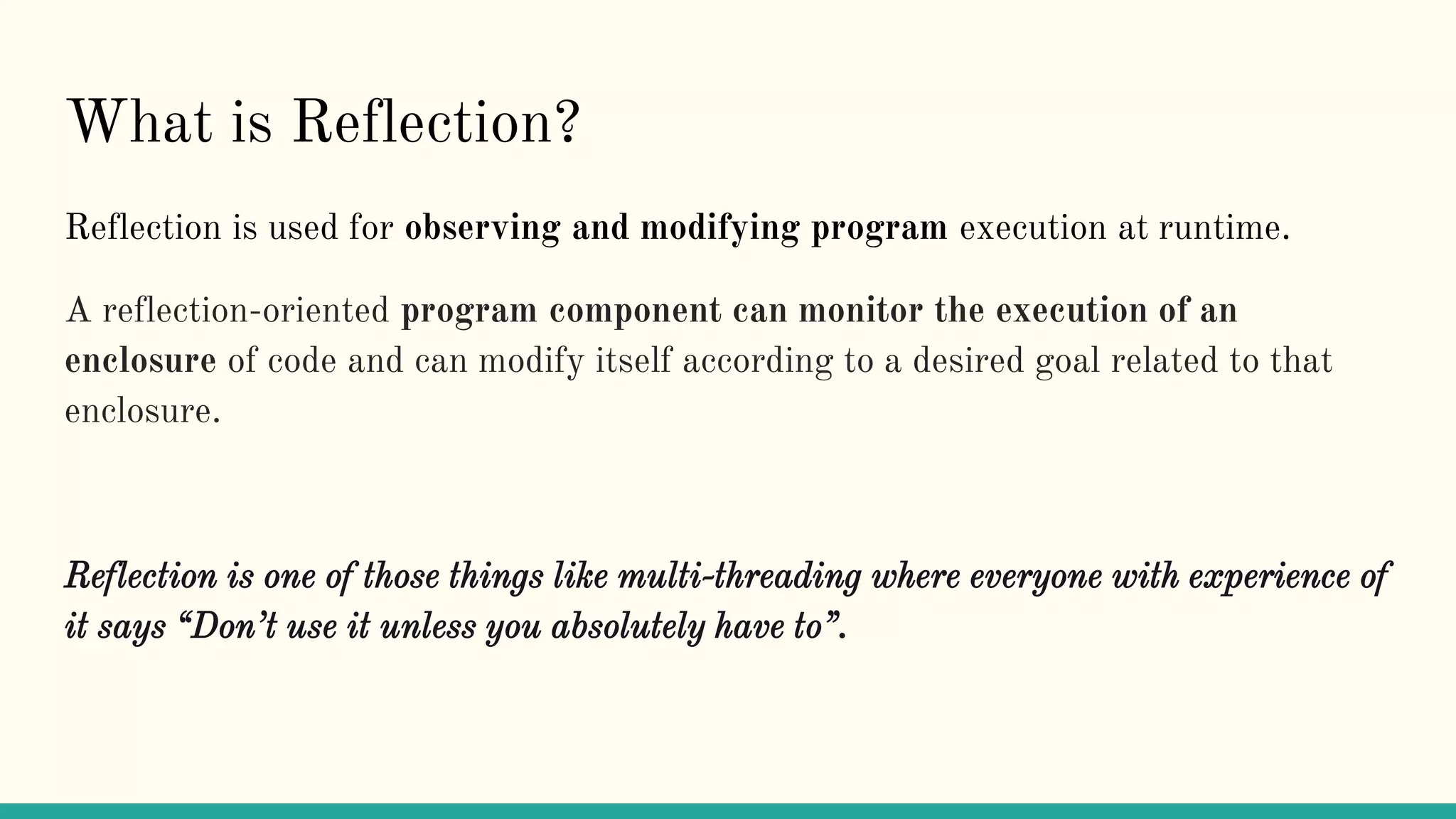 What is Reflection?

Reflection is used for observing and modifying program execution at runtime.

A reflection-oriented program component can monitor the execution of an enclosure of code and can modify itself according to a desired goal related to that enclosure.

Reflection is one of those things like multi-threading where everyone with experience of it says “Don’t use it unless you absolutely have to”.